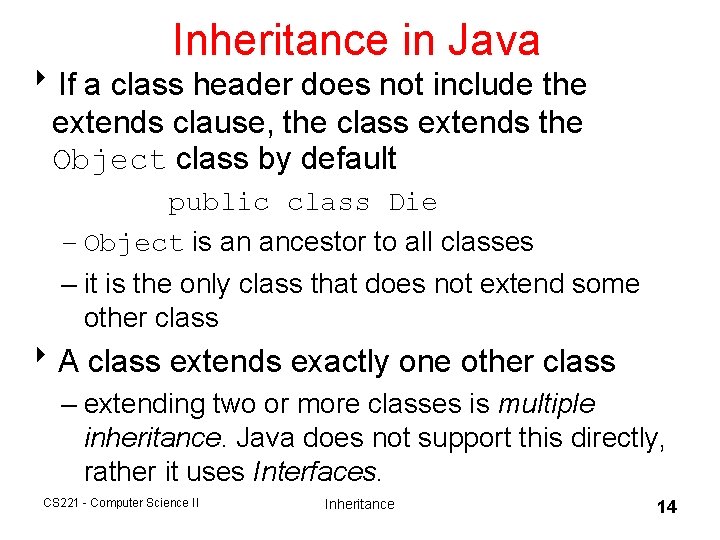 Inheritance in Java

‣ If a class header does not include the extends clause, the class extends the Object class by default

public class Die

– Object is an ancestor to all classes

– it is the only class that does not extend some other class

‣ A class extends exactly one other class

– extending two or more classes is multiple inheritance. Java does not support this directly, rather it uses Interfaces.

CS221 - Computer Science II

Inheritance

14